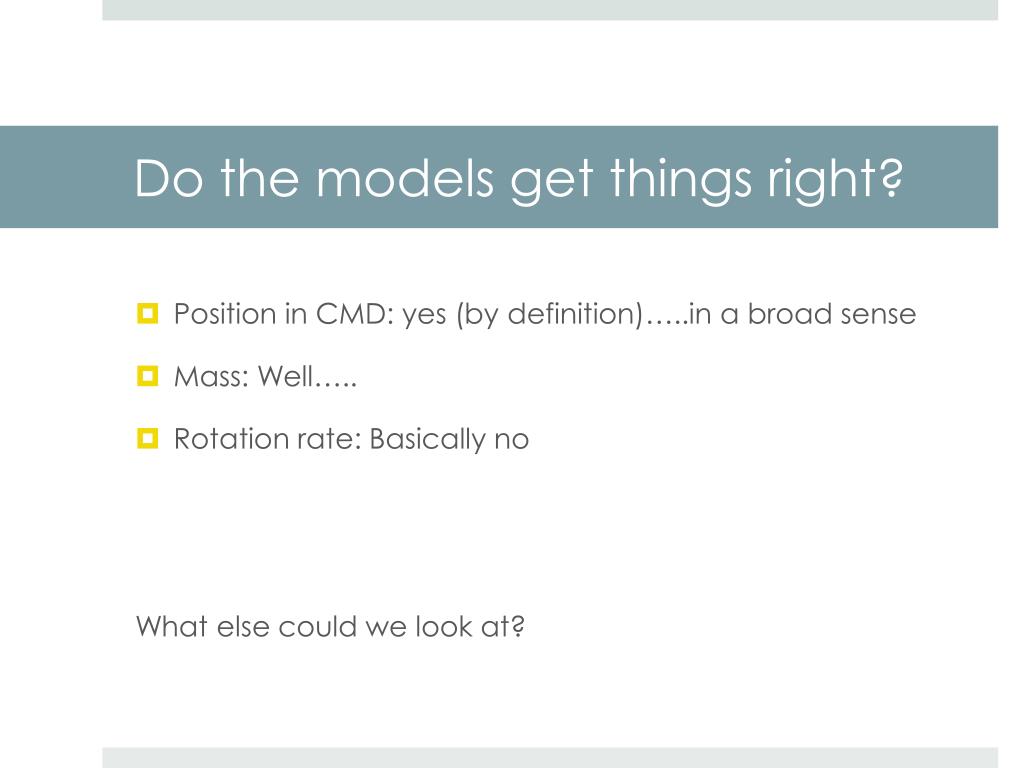 Do the models get things right?

Position in CMD: yes (by definition)…..in a broad sense

Mass: Well…..

Rotation rate: Basically no

What else could we look at?